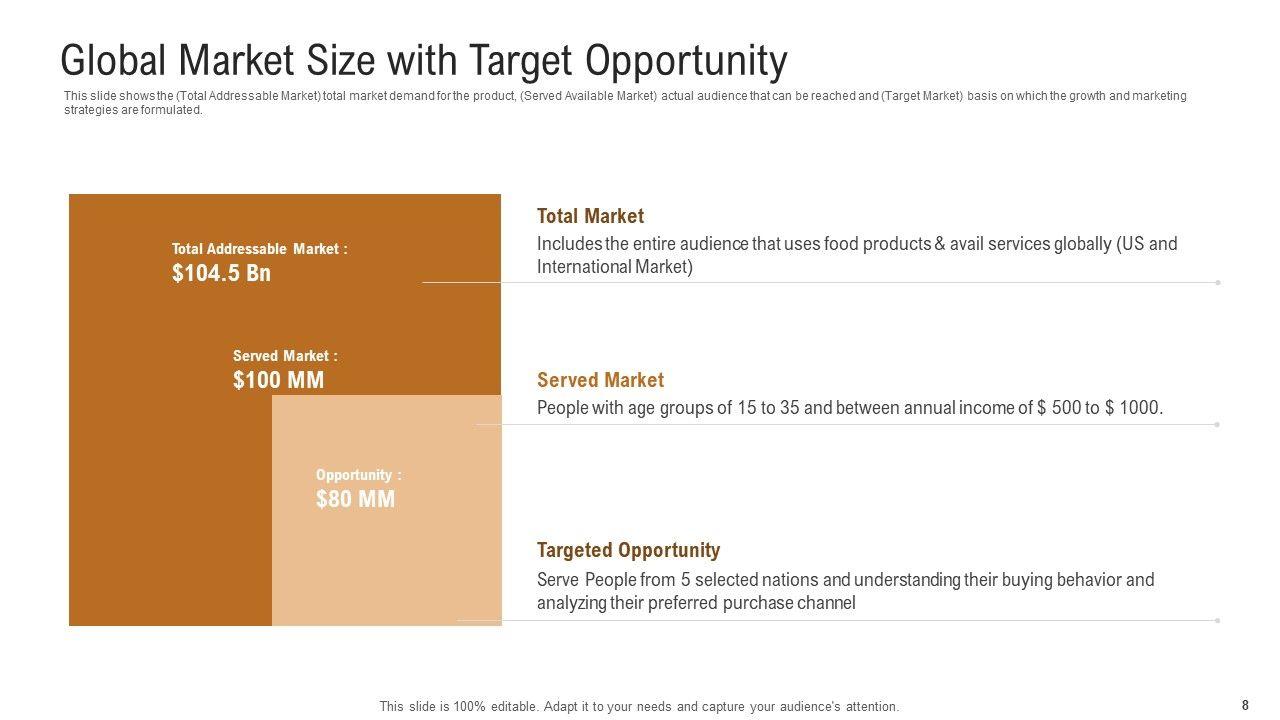 Global Market Size with Target Opportunity

This slide shows the (Total Addressable Market) total market demand for the product, (Served Available Market) actual audience that can be reached and (Target Market) basis on which the growth and marketing strategies are formulated.

Total Addressable Market :
$104.5 Bn

Served Market :
$100 MM

Opportunity :
$80 MM

Total Market
Includes the entire audience that uses food products & avail services globally (US and International Market)

Served Market
People with age groups of 15 to 35 and between annual income of $ 500 to $ 1000.

Targeted Opportunity
Serve People from 5 selected nations and understanding their buying behavior and analyzing their preferred purchase channel

This slide is 100% editable. Adapt it to your needs and capture your audience's attention.

8